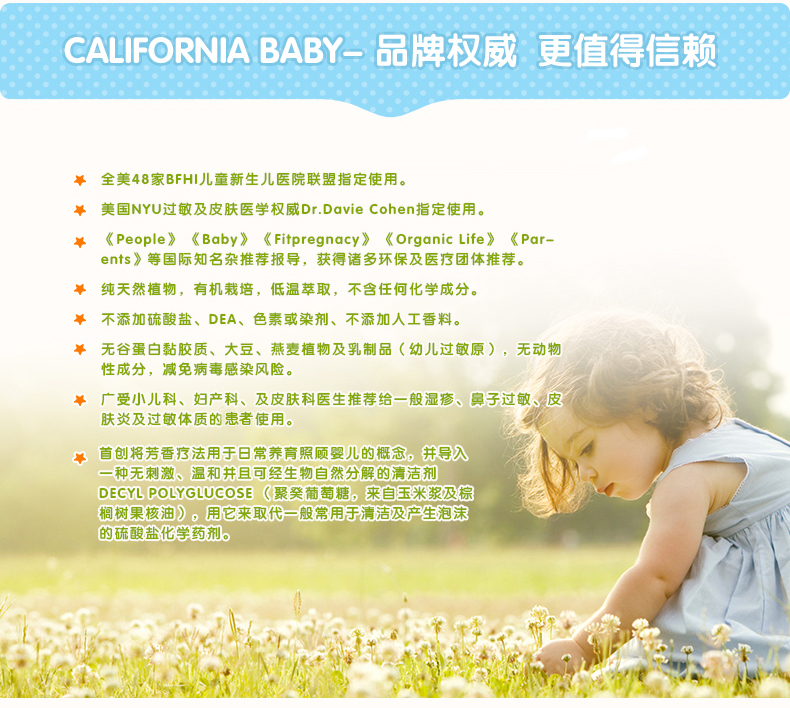 CALIFORNIA BABY– 品牌权威 更值得信赖

全美48家BFHI儿童新生儿医院联盟指定使用。

美国NYU过敏及皮肤医学权威Dr.Davie Cohen指定使用。

《People》《Baby》《Fitpregnacy》《Organic Life》《Parents》等国际知名杂推荐报导，获得诸多环保及医疗团体推荐。

纯天然植物，有机栽培，低温萃取，不含任何化学成分。

不添加硫酸盐、DEA、色素或染剂、不添加人工香料。

无谷蛋白黏胶质、大豆、燕麦植物及乳制品（幼儿过敏原），无动物性成分，减免病毒感染风险。

广受小儿科、妇产科、及皮肤科医生推荐给一般湿疹、鼻子过敏、皮肤炎及过敏体质的患者使用。

首创将芳香疗法用于日常养育照顾婴儿的概念，并导入一种无刺激、温和并且可经生物自然分解的清洁剂DECYL POLYGLUCOSE（聚癸葡萄糖，来自玉米浆及棕榈树果核油），用它来取代一般常用于清洁及产生泡沫的硫酸盐化学药剂。